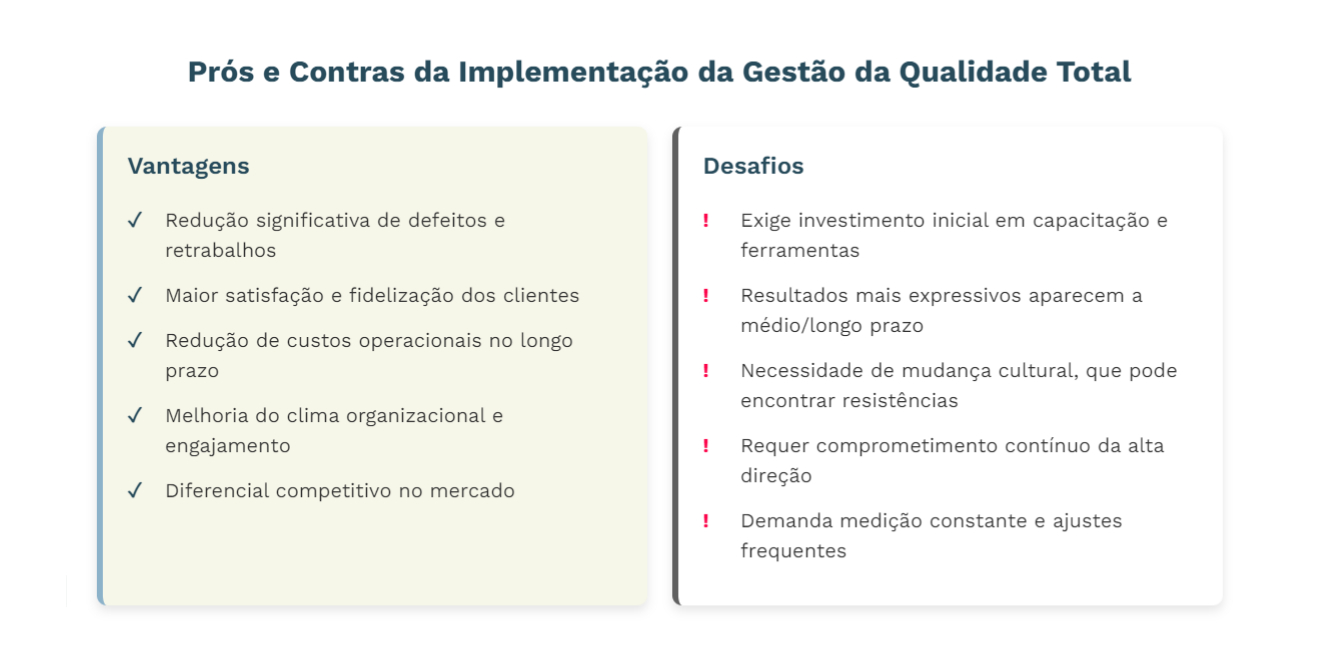 Prós e Contras da Implementação da Gestão da Qualidade Total

Vantagens

✓ Redução significativa de defeitos e retrabalhos

✓ Maior satisfação e fidelização dos clientes

✓ Redução de custos operacionais no longo prazo

✓ Melhoria do clima organizacional e engajamento

✓ Diferencial competitivo no mercado

Desafios

! Exige investimento inicial em capacitação e ferramentas

! Resultados mais expressivos aparecem a médio/longo prazo

! Necessidade de mudança cultural, que pode encontrar resistências

! Requer comprometimento contínuo da alta direção

! Demanda medição constante e ajustes frequentes